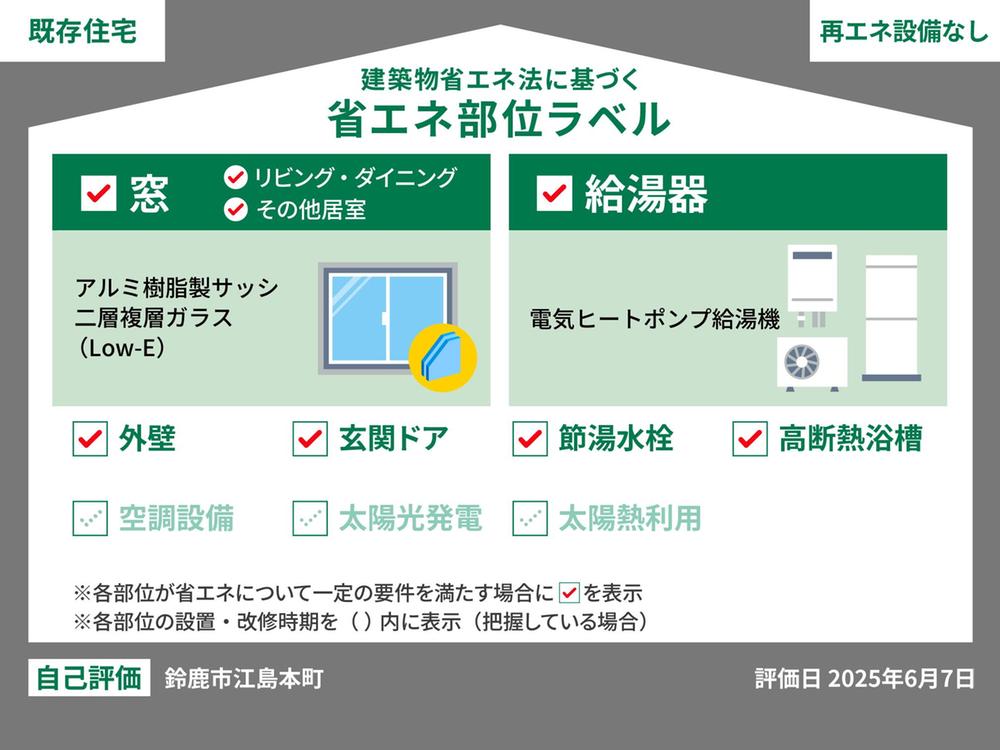 既存住宅

再エネ設備なし

建築物省エネ法に基づく
省エネ部位ラベル

窓
リビング・ダイニング
その他居室

アルミ樹脂製サッシ
二層複層ガラス
（Low-E）

給湯器

電気ヒートポンプ給湯機

外壁
玄関ドア
節湯水栓
高断熱浴槽

空調設備
太陽光発電
太陽熱利用

※各部位が省エネについて一定の要件を満たす場合に を表示
※各部位の設置・改修時期を（ ）内に表示（把握している場合）

自己評価
鈴鹿市江島本町

評価日 2025年6月7日